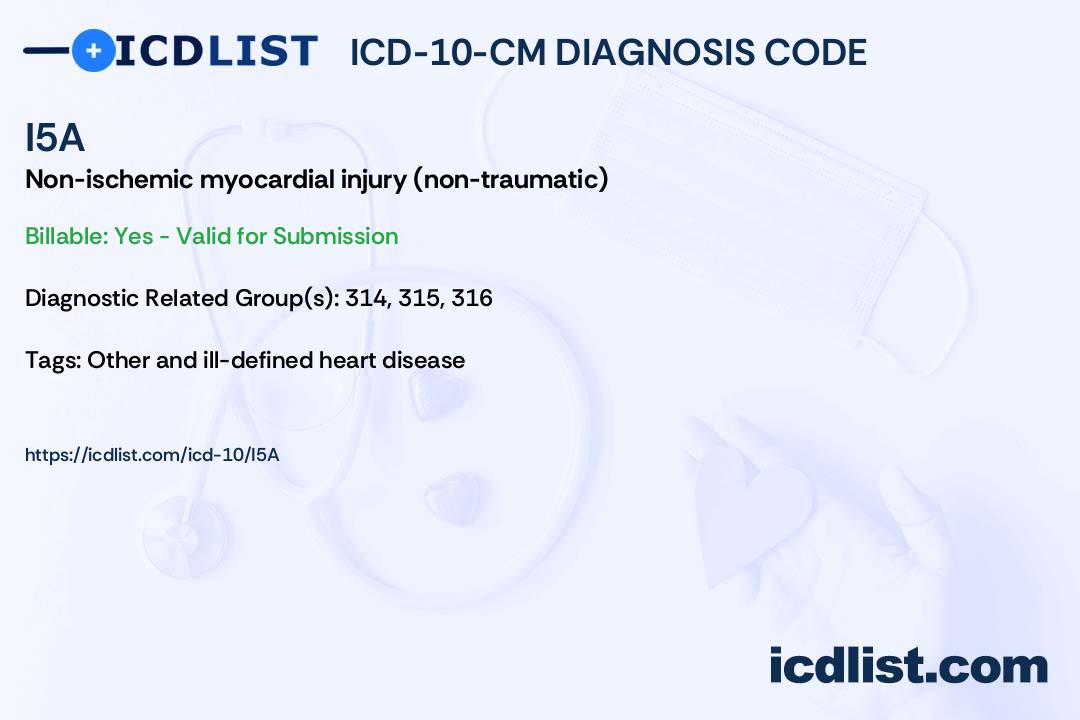 ICDLIST ICD-10-CM DIAGNOSIS CODE

I5A

Non-ischemic myocardial injury (non-traumatic)

Billable: Yes - Valid for Submission

Diagnostic Related Group(s): 314, 315, 316

Tags: Other and ill-defined heart disease

https://icdlist.com/icd-10/I5A

icdlist.com